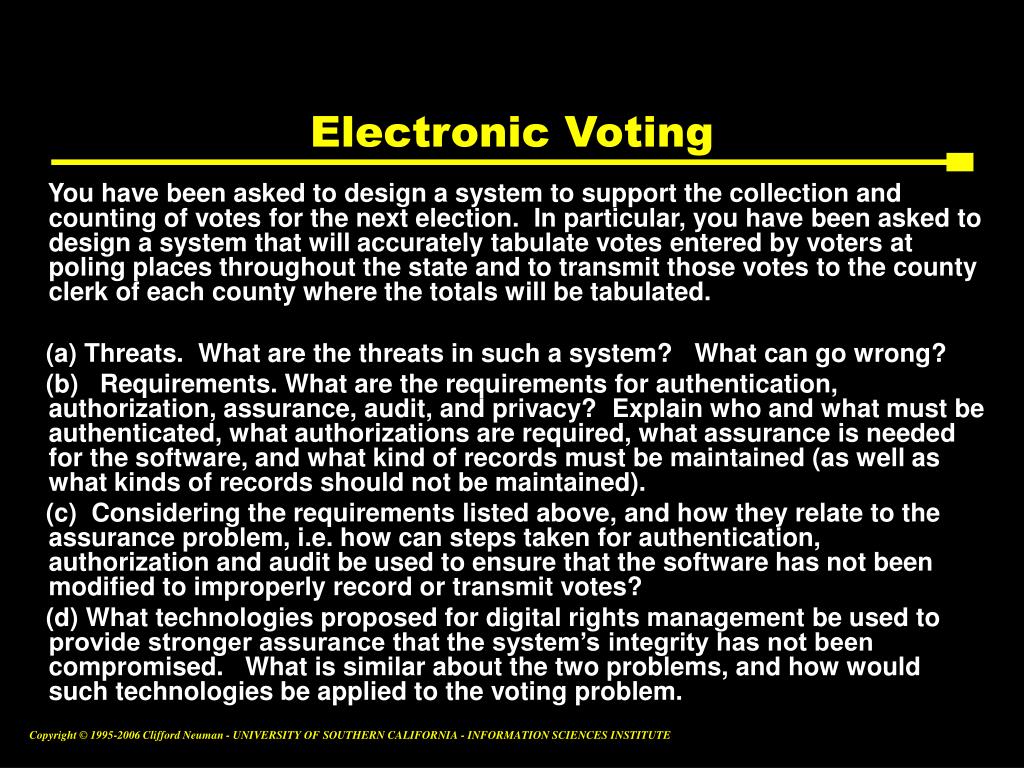 Electronic Voting

You have been asked to design a system to support the collection and counting of votes for the next election. In particular, you have been asked to design a system that will accurately tabulate votes entered by voters at poling places throughout the state and to transmit those votes to the county clerk of each county where the totals will be tabulated.

(a) Threats. What are the threats in such a system? What can go wrong?

(b) Requirements. What are the requirements for authentication, authorization, assurance, audit, and privacy? Explain who and what must be authenticated, what authorizations are required, what assurance is needed for the software, and what kind of records must be maintained (as well as what kinds of records should not be maintained).

(c) Considering the requirements listed above, and how they relate to the assurance problem, i.e. how can steps taken for authentication, authorization and audit be used to ensure that the software has not been modified to improperly record or transmit votes?

(d) What technologies proposed for digital rights management be used to provide stronger assurance that the system's integrity has not been compromised. What is similar about the two problems, and how would such technologies be applied to the voting problem.

Copyright © 1995-2006 Clifford Neuman - UNIVERSITY OF SOUTHERN CALIFORNIA - INFORMATION SCIENCES INSTITUTE